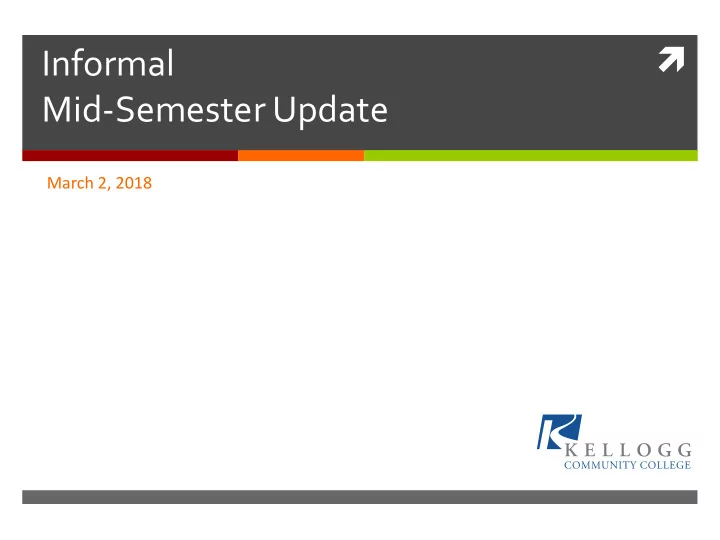 Informal
Mid-Semester Update

March 2, 2018

KELLOGG
COMMUNITY COLLEGE